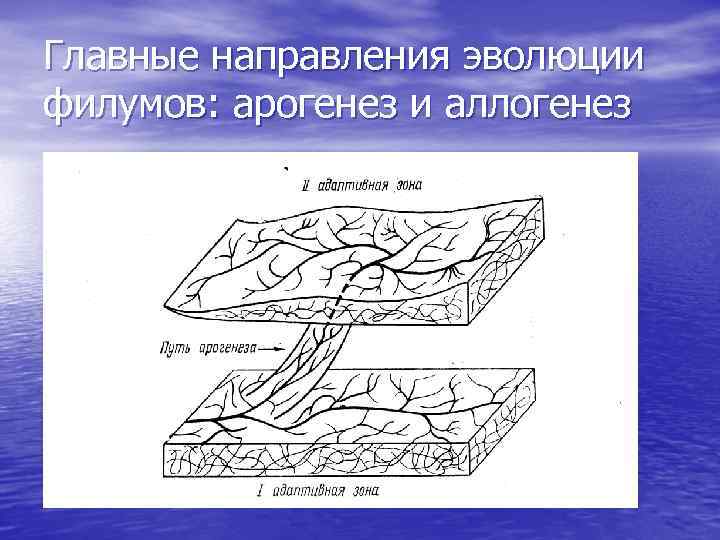 Главные направления эволюции филумов: арогенез и аллогенез

II адаптивная зона

Путь арогенеза

I адаптивная зона